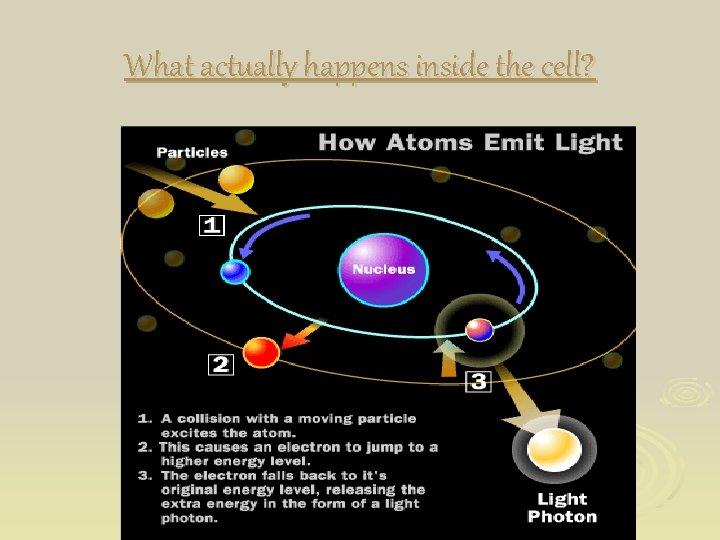 What actually happens inside the cell?

How Atoms Emit Light

Particles

1

Nucleus

2

3

1. A collision with a moving particle excites the atom.
2. This causes an electron to jump to a higher energy level.
3. The electron falls back to it's original energy level, releasing the extra energy in the form of a light photon.

Light Photon